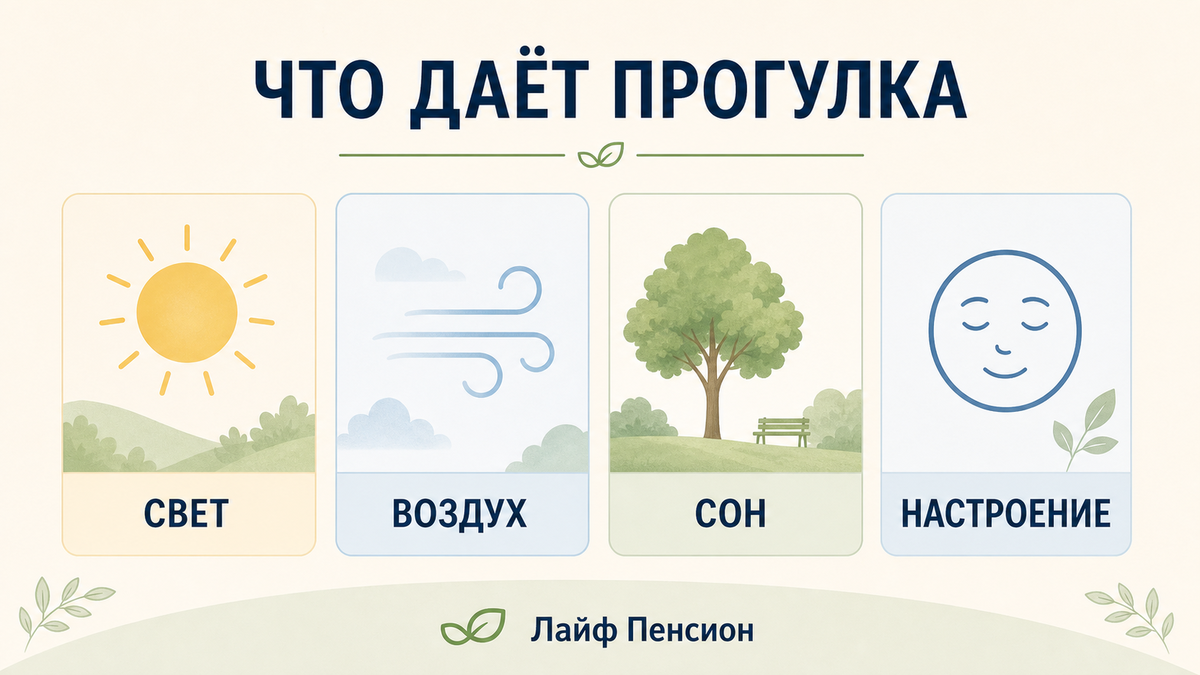 ЧТО ДАЁТ ПРОГУЛКА

СВЕТ

ВОЗДУХ

СОН

НАСТРОЕНИЕ

Лайф Пенсион